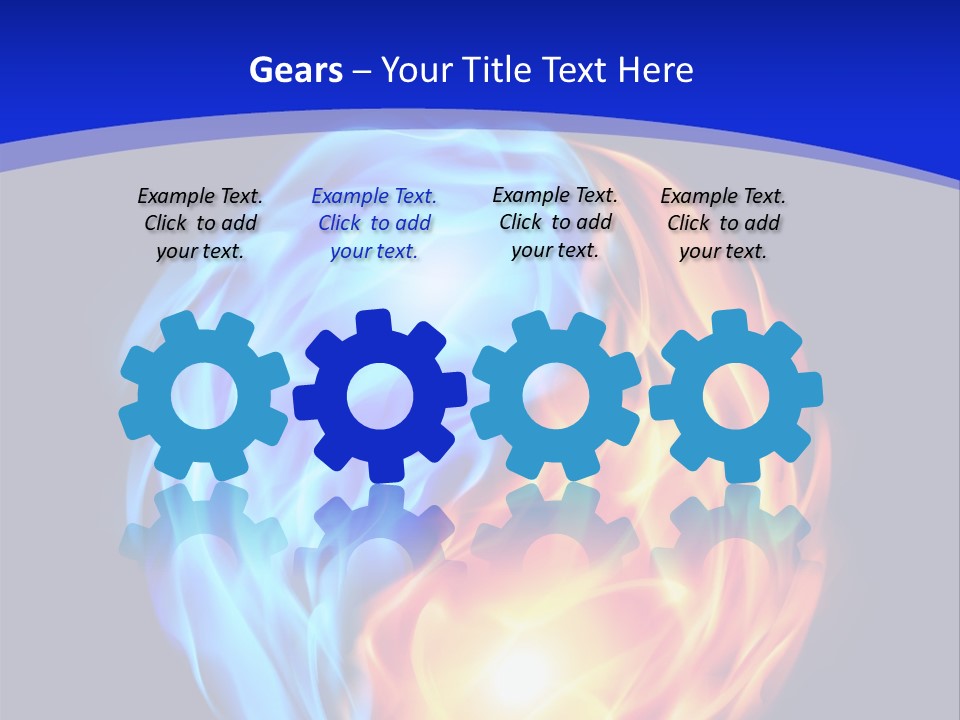 Gears – Your Title Text Here

Example Text. Click to add your text.

Example Text. Click to add your text.

Example Text. Click to add your text.

Example Text. Click to add your text.